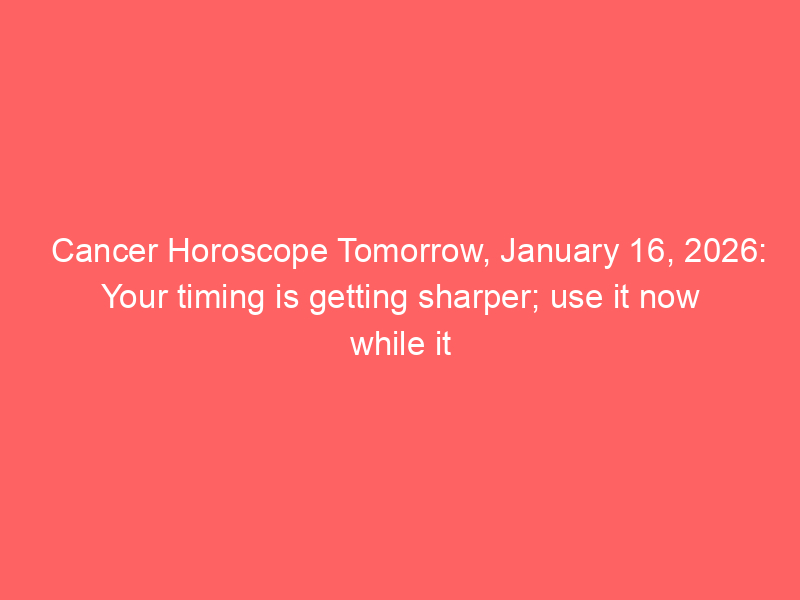 Cancer Horoscope Tomorrow, January 16, 2026: Your timing is getting sharper; use it now while it